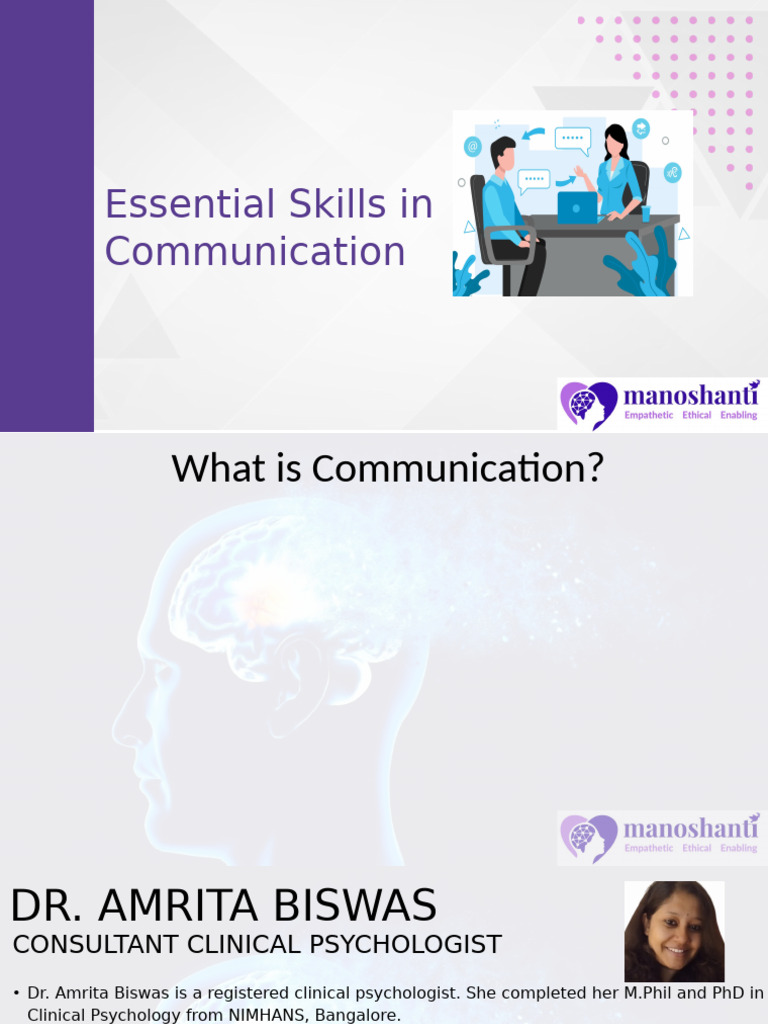 Essential Skills in Communication

manoshanti
Empathetic Ethical Enabling

What is Communication?

manoshanti
Empathetic Ethical Enabling

DR. AMRITA BISWAS
CONSULTANT CLINICAL PSYCHOLOGIST

• Dr. Amrita Biswas is a registered clinical psychologist. She completed her M.Phil and PhD in Clinical Psychology from NIMHANS, Bangalore.